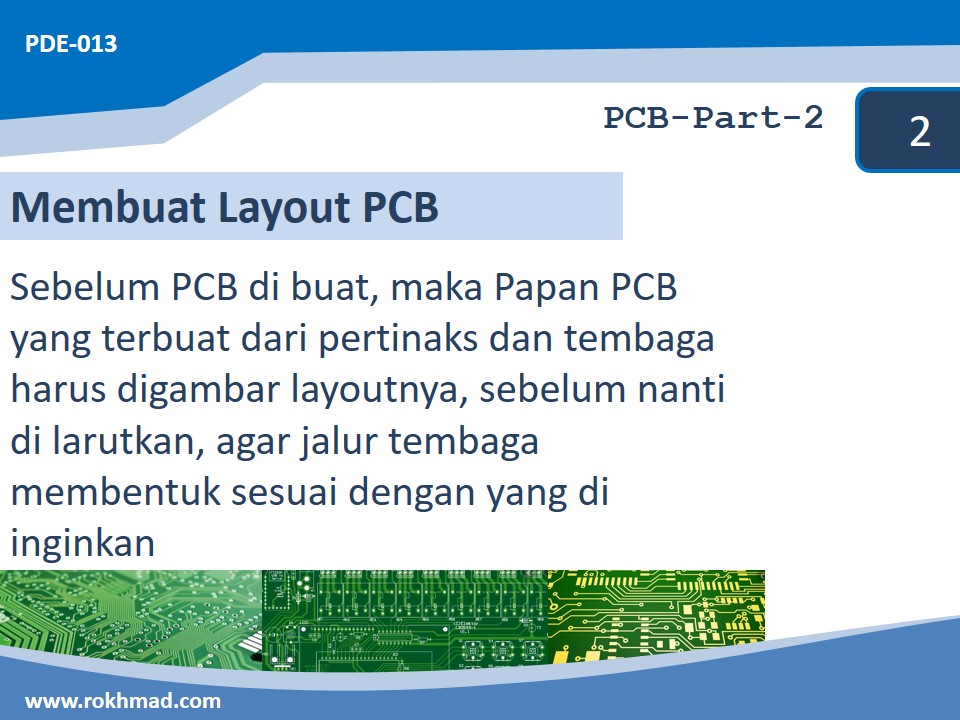 PDE-013

PCB-Part-2

2

Membuat Layout PCB

Sebelum PCB di buat, maka Papan PCB yang terbuat dari pertinaks dan tembaga harus digambar layoutnya, sebelum nanti di larutkan, agar jalur tembaga membentuk sesuai dengan yang di inginkan

www.rokhmad.com